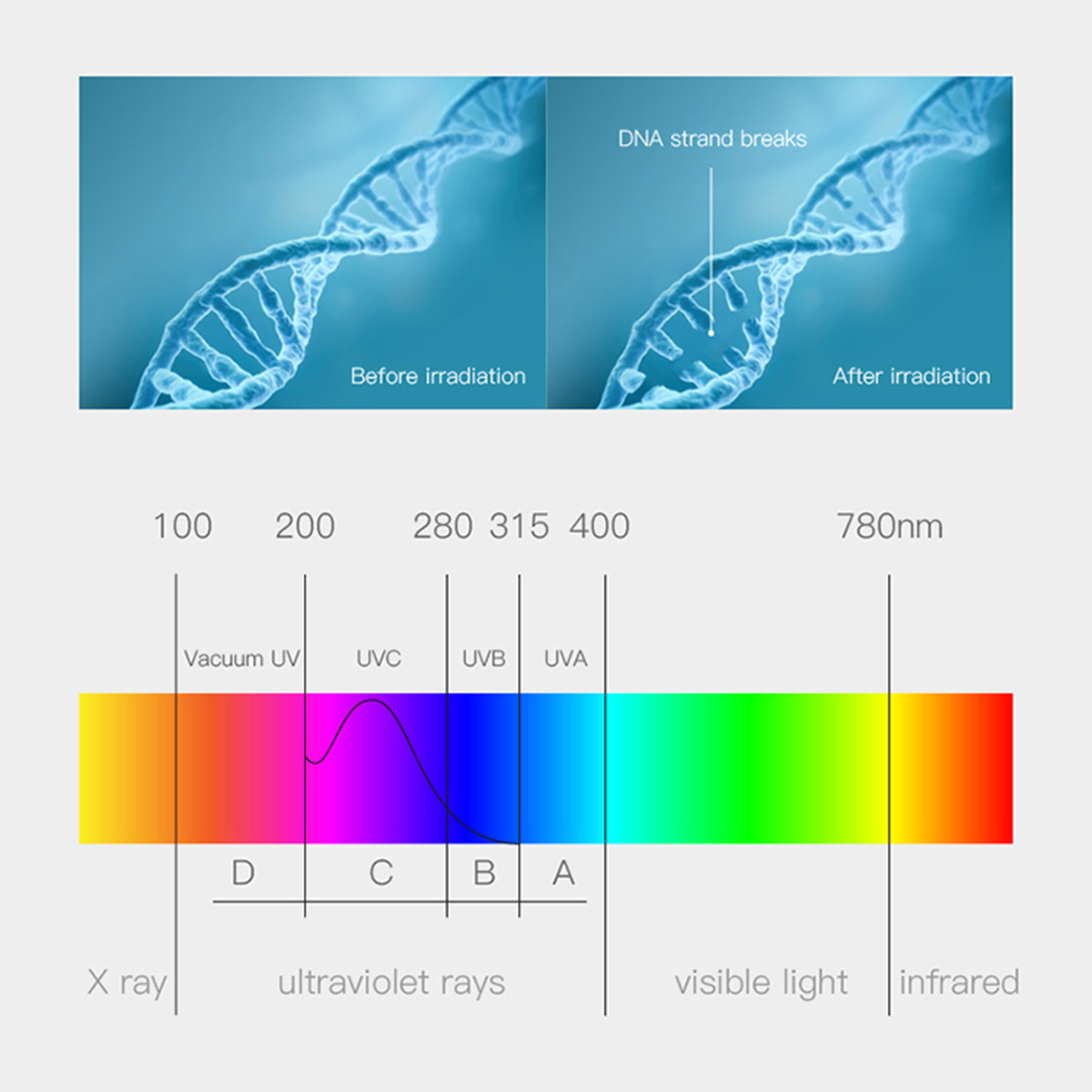 Before irradiation

DNA strand breaks

After irradiation

100 200 280 315 400 780nm

Vacuum UV UVC UVB UVA

D C B A

X ray ultraviolet rays visible light infrared